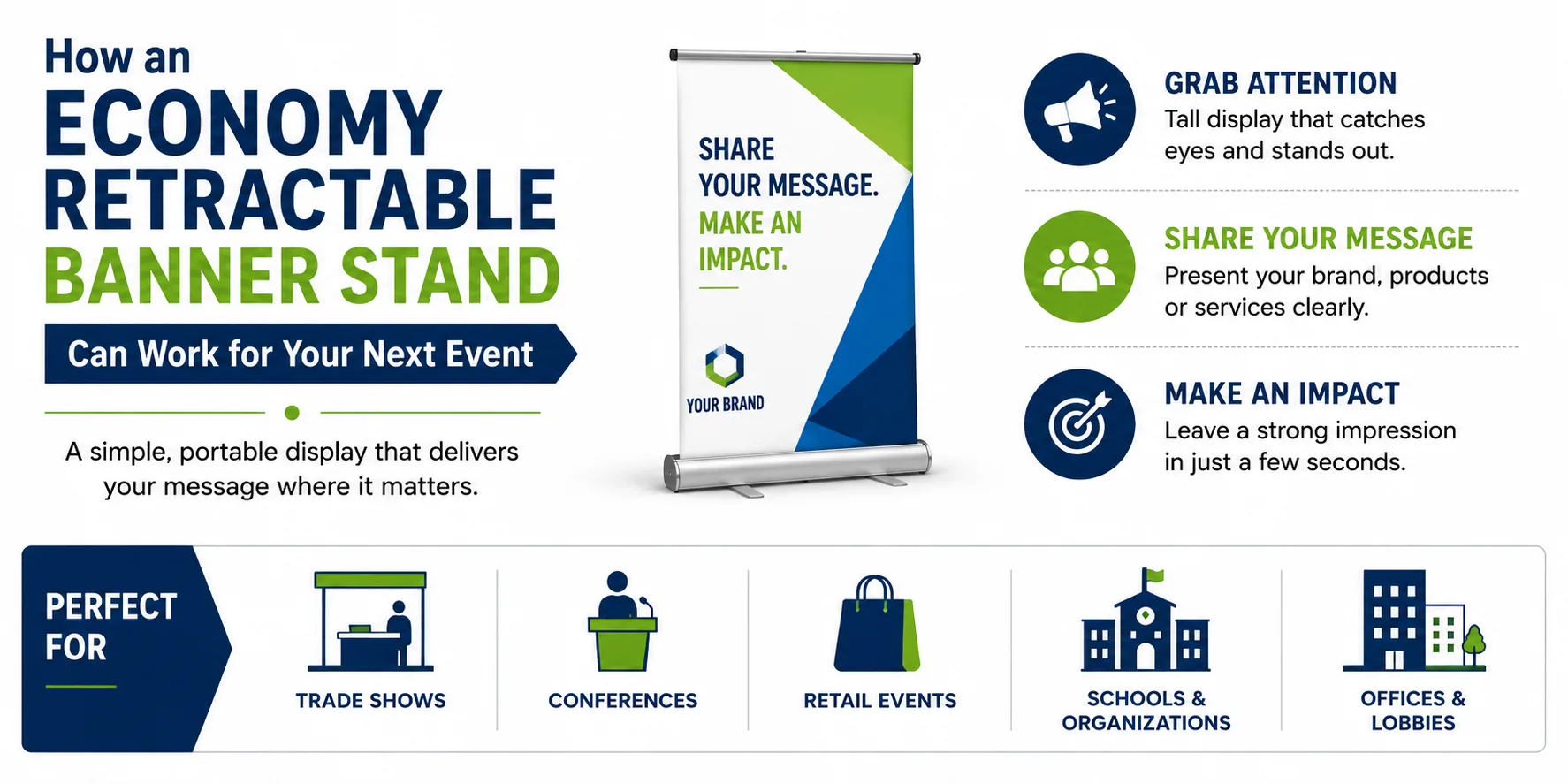 How an
ECONOMY
RETRACTABLE
BANNER STAND

Can Work for Your Next Event

A simple, portable display that delivers your message where it matters.

SHARE YOUR MESSAGE.
MAKE AN IMPACT.

YOUR BRAND

GRAB ATTENTION
Tall display that catches eyes and stands out.

SHARE YOUR MESSAGE
Present your brand, products or services clearly.

MAKE AN IMPACT
Leave a strong impression in just a few seconds.

PERFECT FOR

TRADE SHOWS

CONFERENCES

RETAIL EVENTS

SCHOOLS & ORGANIZATIONS

OFFICES & LOBBIES